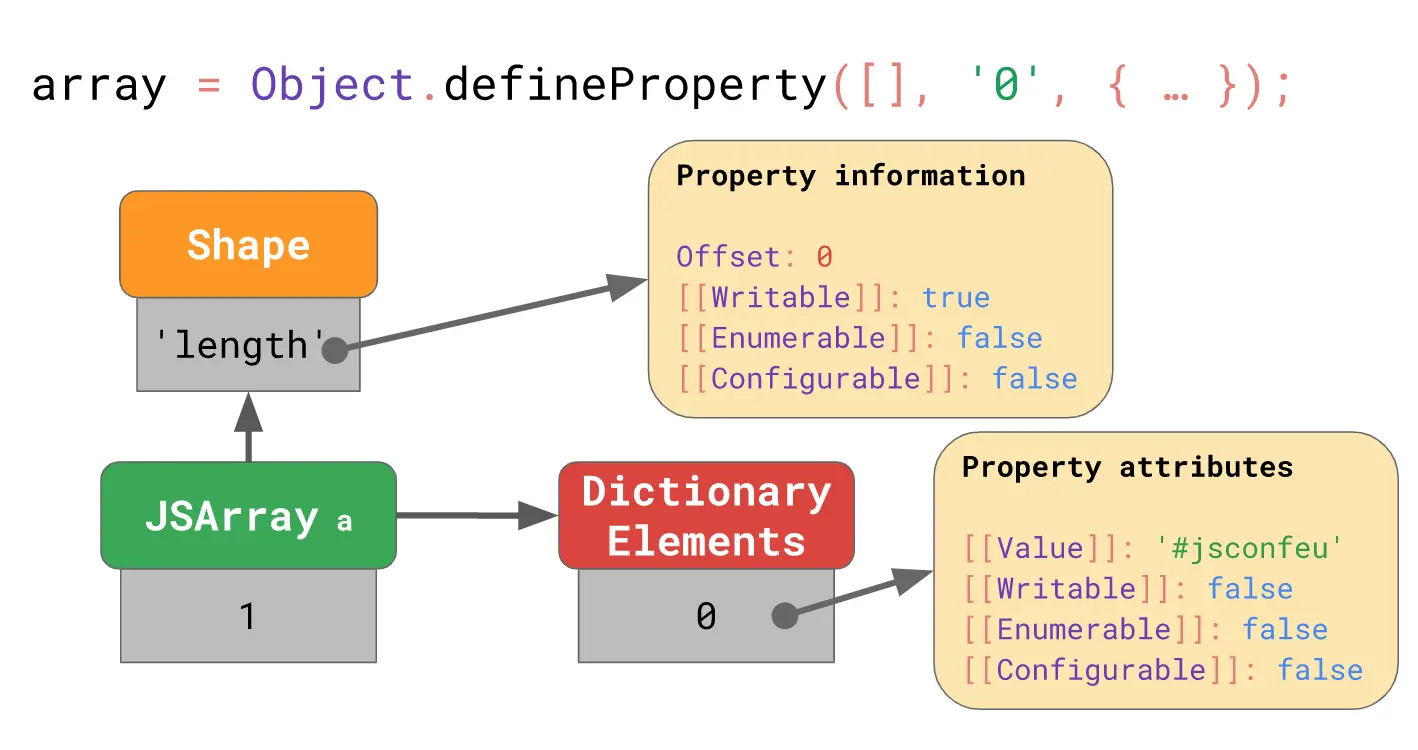 array = Object.defineProperty([], '0', { … });

Shape

'length'

Property information

Offset: 0
[[Writable]]: true
[[Enumerable]]: false
[[Configurable]]: false

JSArray a

1

Dictionary Elements

0

Property attributes

[[Value]]: '#jsconfeu'
[[Writable]]: false
[[Enumerable]]: false
[[Configurable]]: false